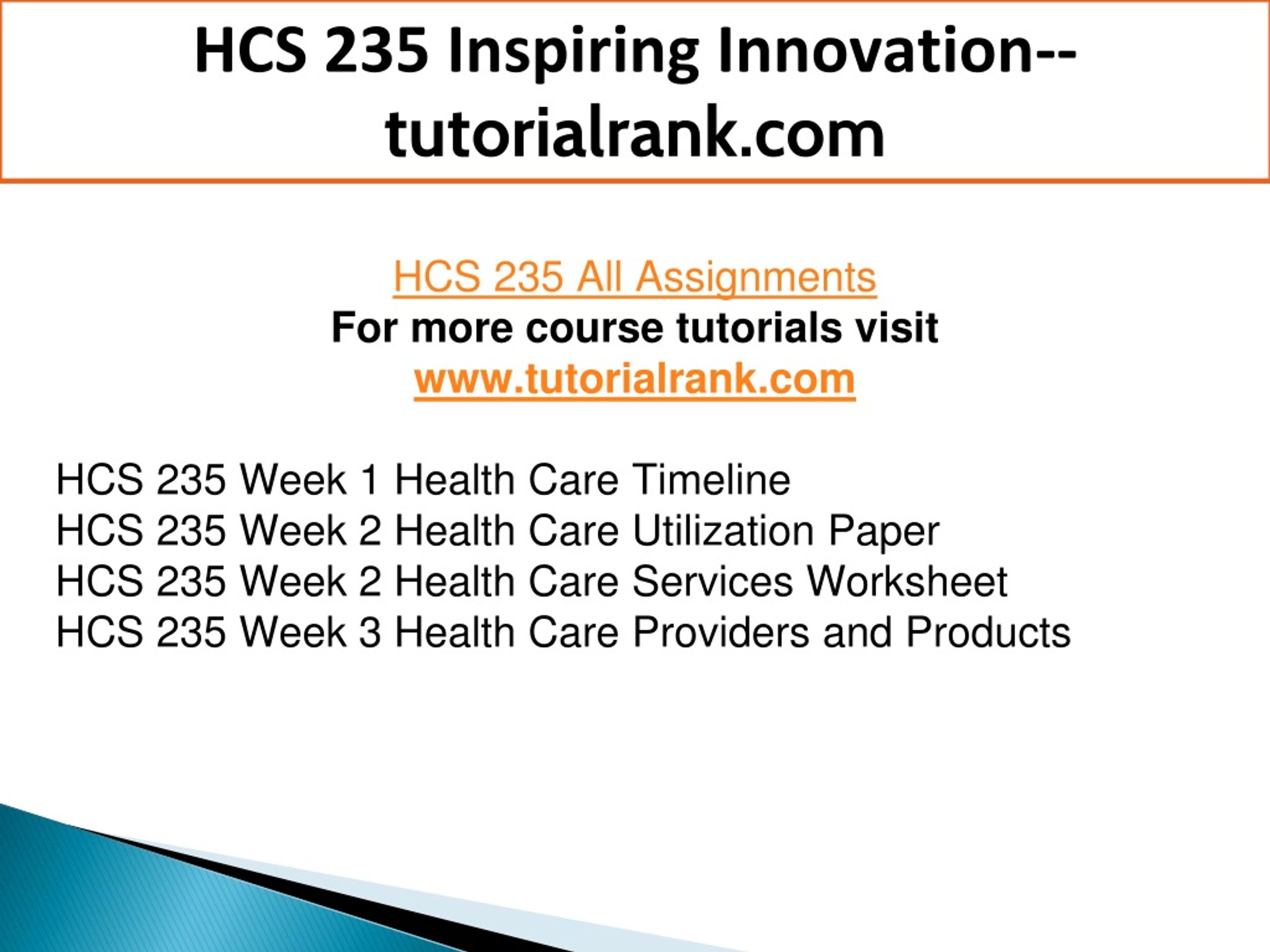 HCS 235 Inspiring Innovation--tutorialrank.com

HCS 235 All Assignments
For more course tutorials visit
www.tutorialrank.com

HCS 235 Week 1 Health Care Timeline
HCS 235 Week 2 Health Care Utilization Paper
HCS 235 Week 2 Health Care Services Worksheet
HCS 235 Week 3 Health Care Providers and Products